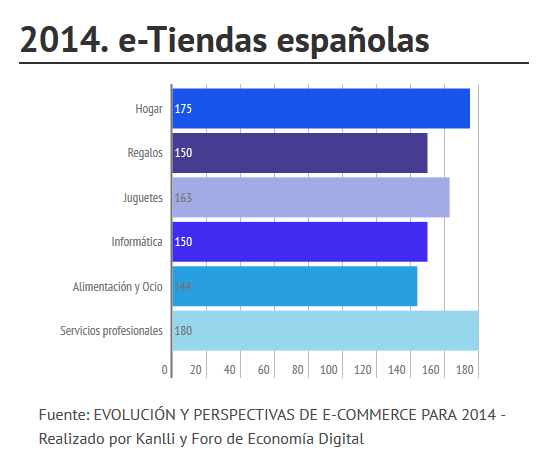 2014. e-Tiendas españolas

Hogar 175
Regalos 150
Juguetes 163
Informática 150
Alimentación y Ocio 144
Servicios profesionales 180

0 20 40 60 80 100 120 140 160 180

Fuente: EVOLUCIÓN Y PERSPECTIVAS DE E-COMMERCE PARA 2014 - Realizado por Kanlli y Foro de Economía Digital